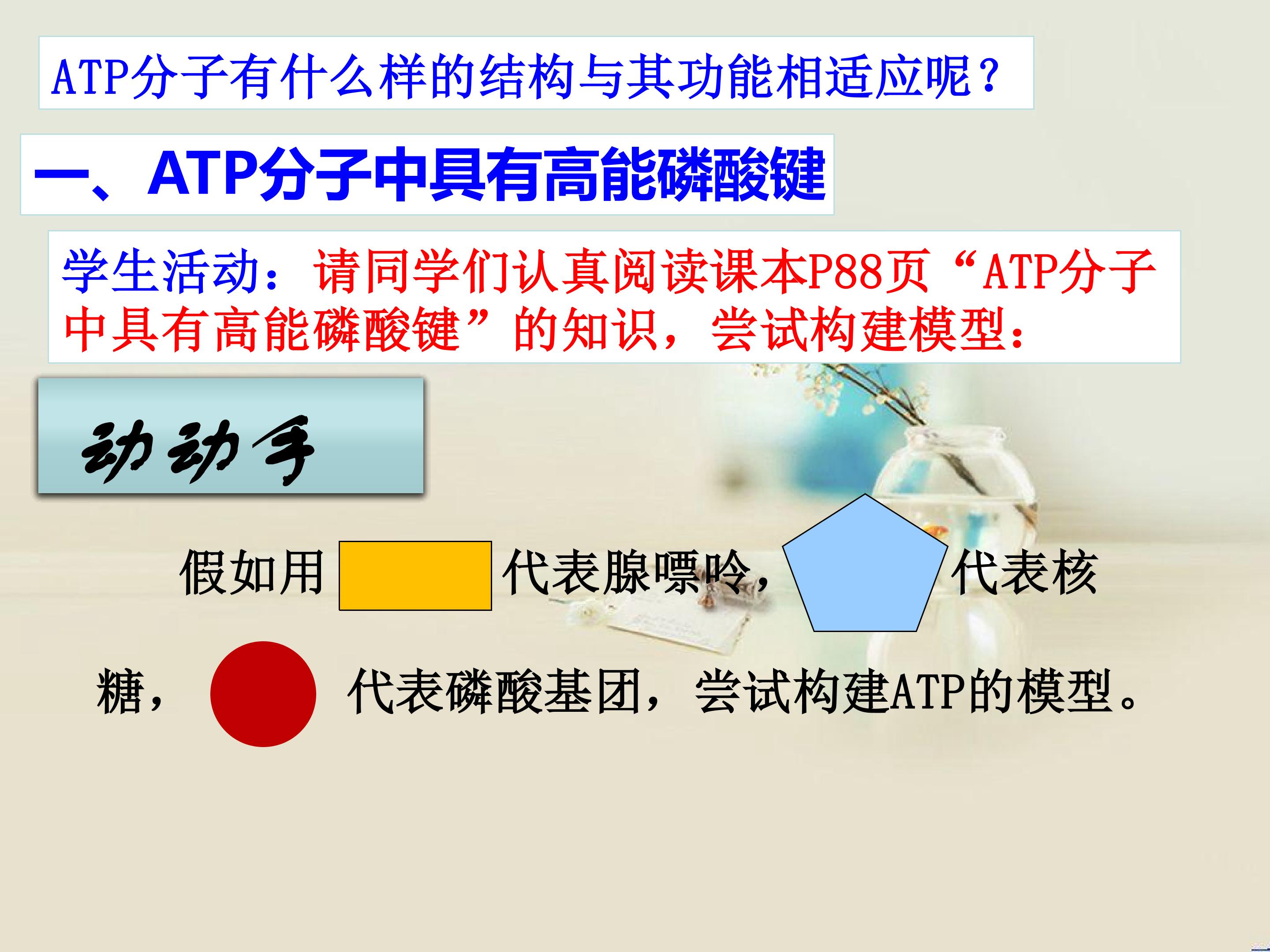 ATP分子有什么样的结构与其功能相适应呢？

一、ATP分子中具有高能磷酸键

学生活动：请同学们认真阅读课本P88页“ATP分子中具有高能磷酸键”的知识，尝试构建模型：

动动手

假如用 代表腺嘌呤， 代表核糖， 代表磷酸基团，尝试构建ATP的模型。